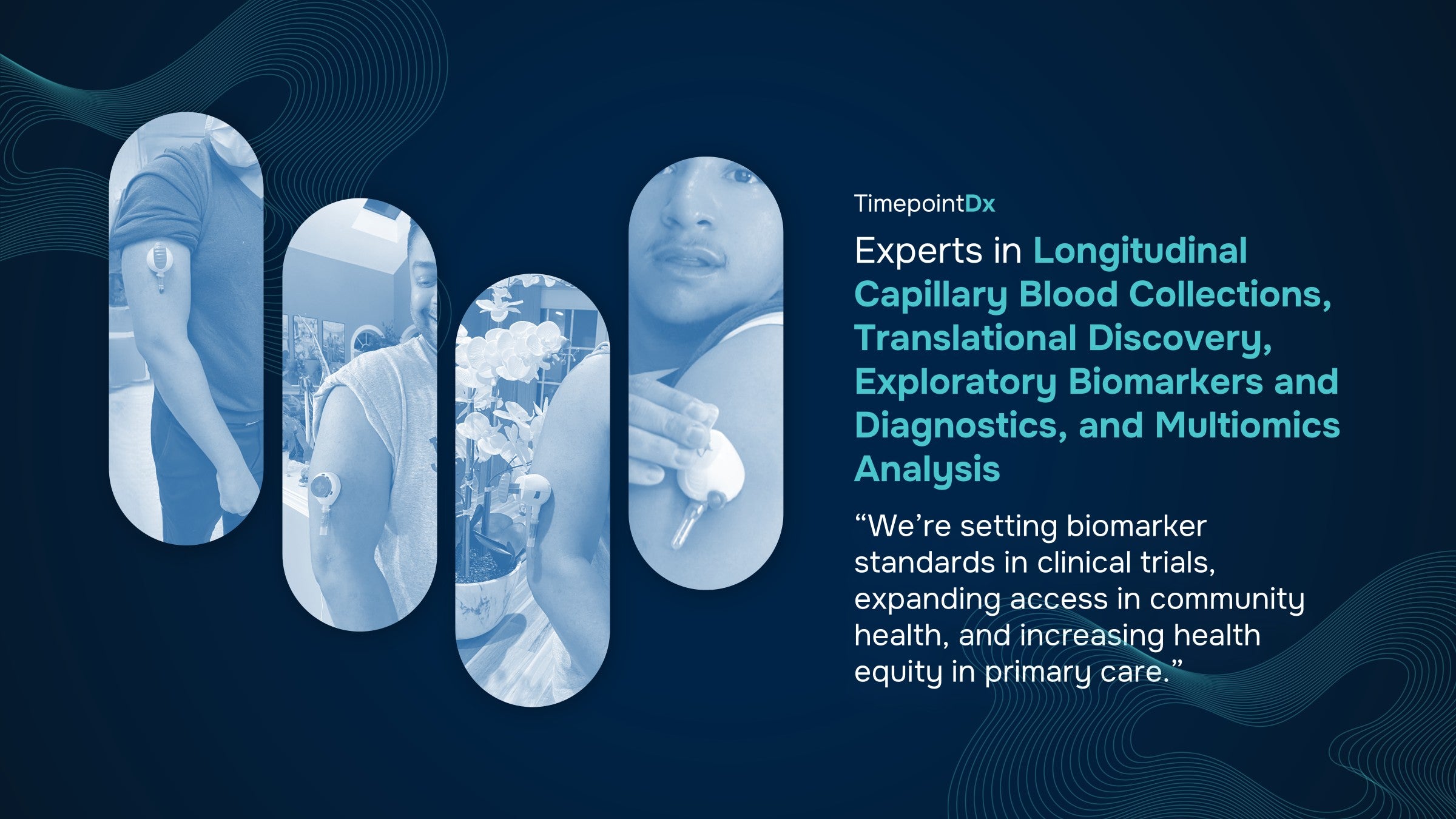 TimepointDx

Experts in Longitudinal Capillary Blood Collections, Translational Discovery, Exploratory Biomarkers and Diagnostics, and Multiomics Analysis

“We’re setting biomarker standards in clinical trials, expanding access in community health, and increasing health equity in primary care.”